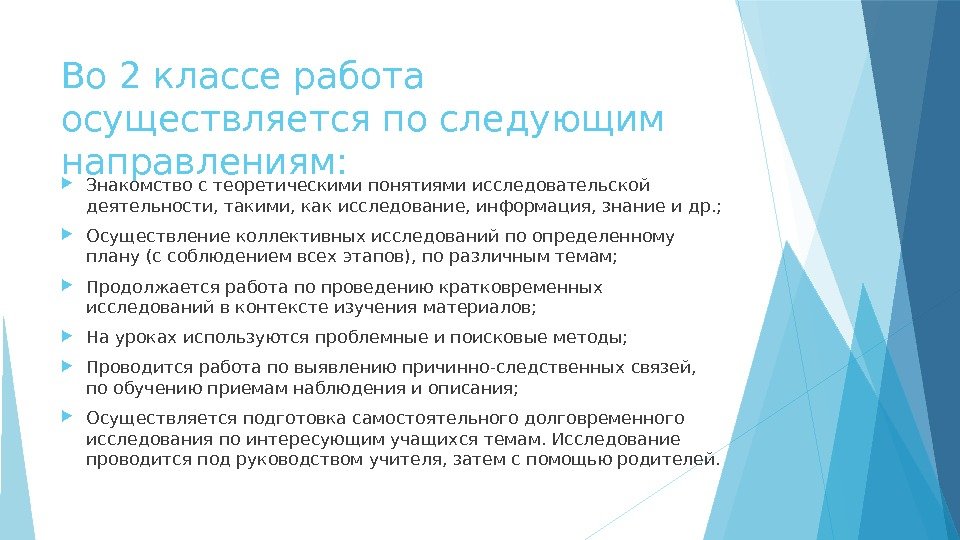 Во 2 классе работа осуществляется по следующим направлениям:

Знакомство с теоретическими понятиями исследовательской деятельности, такими, как исследование, информация, знание и др.;

Осуществление коллективных исследований по определенному плану (с соблюдением всех этапов), по различным темам;

Продолжается работа по проведению кратковременных исследований в контексте изучения материалов;

На уроках используются проблемные и поисковые методы;

Проводится работа по выявлению причинно-следственных связей, по обучению приемам наблюдения и описания;

Осуществляется подготовка самостоятельного долговременного исследования по интересующим учащихся темам. Исследование проводится под руководством учителя, затем с помощью родителей.